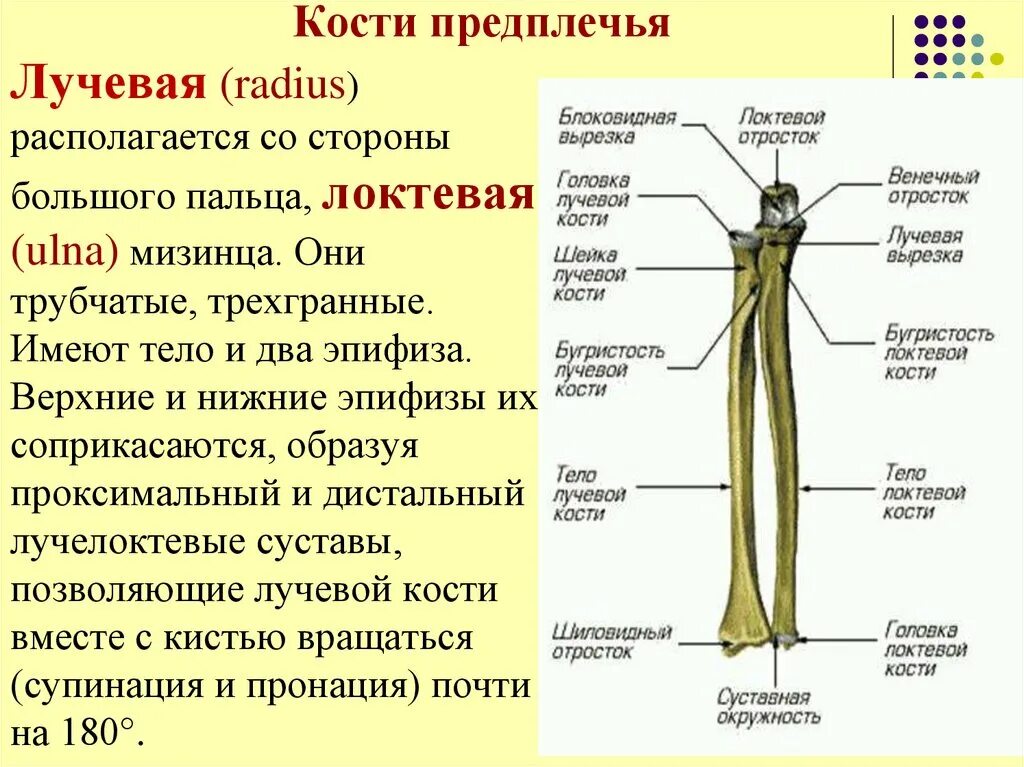 Кости предплечья

Лучевая (radius) располагается со стороны большого пальца, локтевая (ulna) мизинца. Они трубчатые, трехгранные. Имеют тело и два эпифиза. Верхние и нижние эпифизы их соприкасаются, образуя проксимальный и дистальный лучелоктевые суставы, позволяющие лучевой кости вместе с кистью вращаться (супинация и пронация) почти на 180°.

Блоковидная вырезка
Локтевой отросток
Головка лучевой кости
Венечный отросток
Шейка лучевой кости
Лучевая вырезка
Бугристость лучевой кости
Бугристость локтевой кости
Тело лучевой кости
Тело локтевой кости
Шиловидный отросток
Головка локтевой кости
Суставная окружность